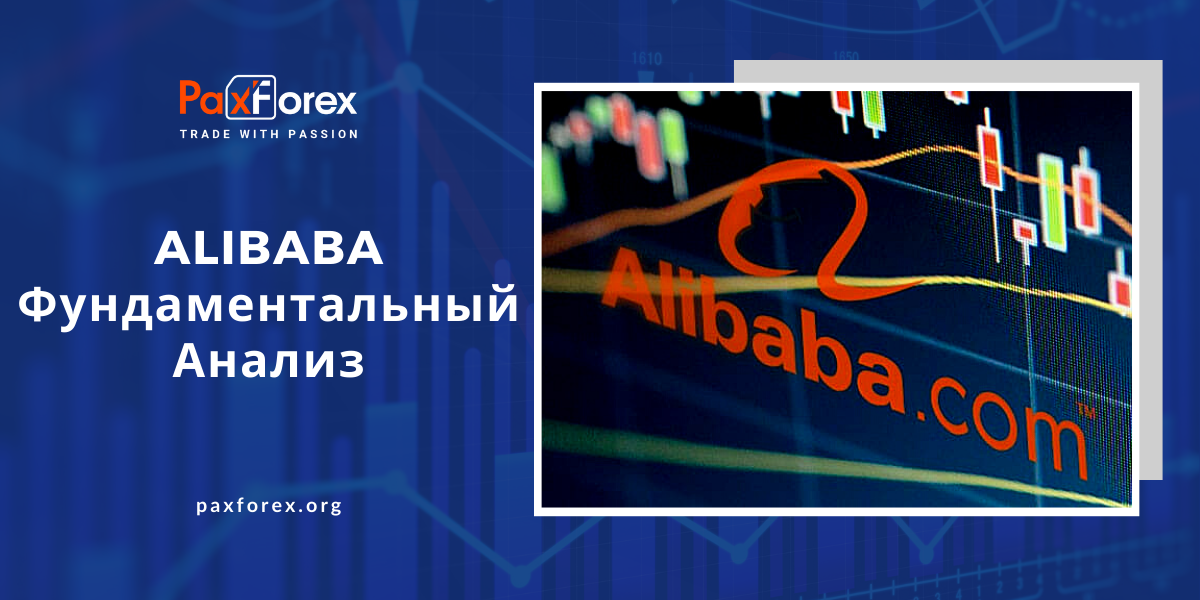 PaxForex
TRADE WITH PASSION

ALIBABA
Фундаментальный
Анализ

paxforex.org

1610
1650

Alibaba.com™